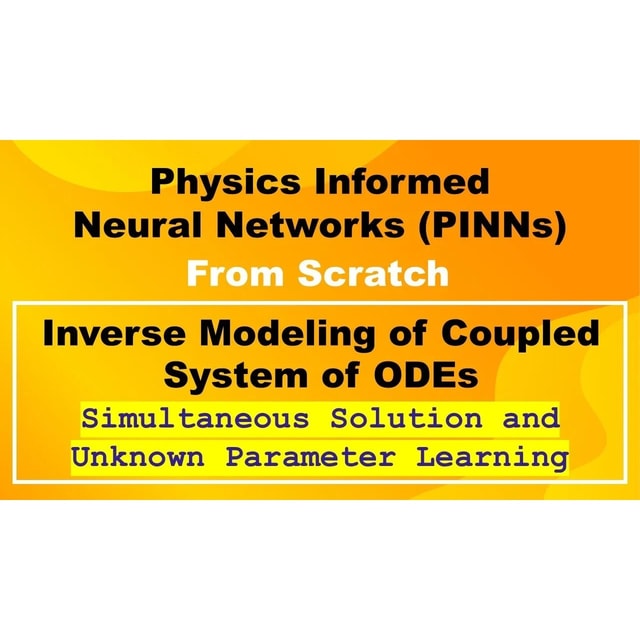 Physics Informed Neural Networks (PINNs)

From Scratch

Inverse Modeling of Coupled System of ODEs

Simultaneous Solution and Unknown Parameter Learning